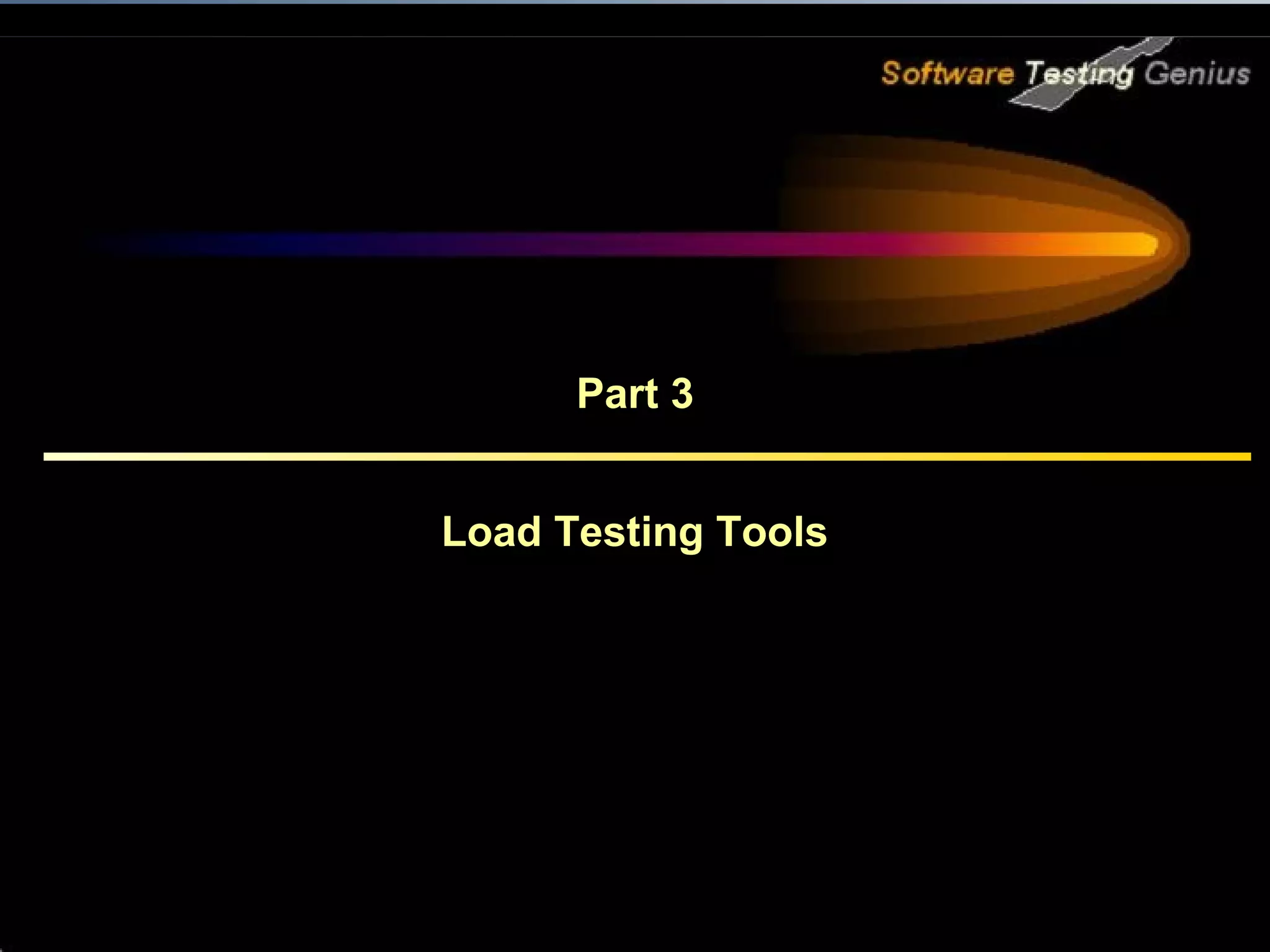 Software Testing Genius

Part 3

Load Testing Tools